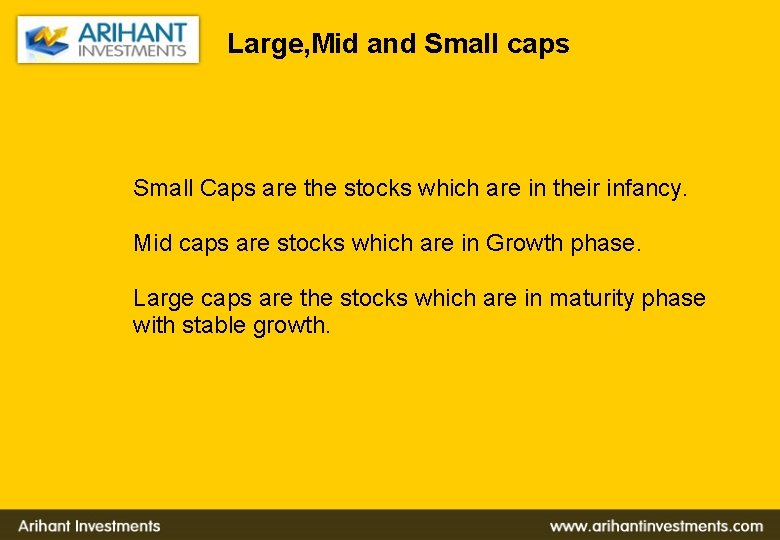 ARIHANT INVESTMENTS

Large,Mid and Small caps

Small Caps are the stocks which are in their infancy.

Mid caps are stocks which are in Growth phase.

Large caps are the stocks which are in maturity phase with stable growth.

Arihant Investments

www.arihantinvestments.com